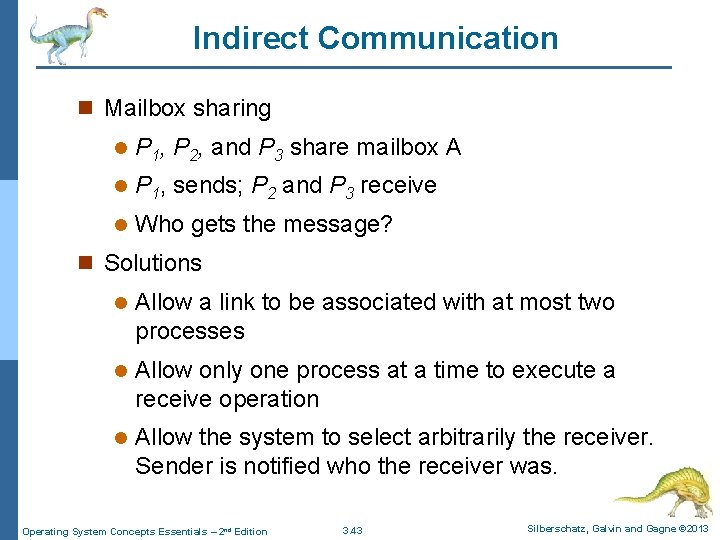 Indirect Communication

Mailbox sharing

$P_1$, $P_2$, and $P_3$ share mailbox A

$P_1$, sends; $P_2$ and $P_3$ receive

Who gets the message?

Solutions

Allow a link to be associated with at most two processes

Allow only one process at a time to execute a receive operation

Allow the system to select arbitrarily the receiver. Sender is notified who the receiver was.

Operating System Concepts Essentials – 2nd Edition 3.43 Silberschatz, Galvin and Gagne ©2013